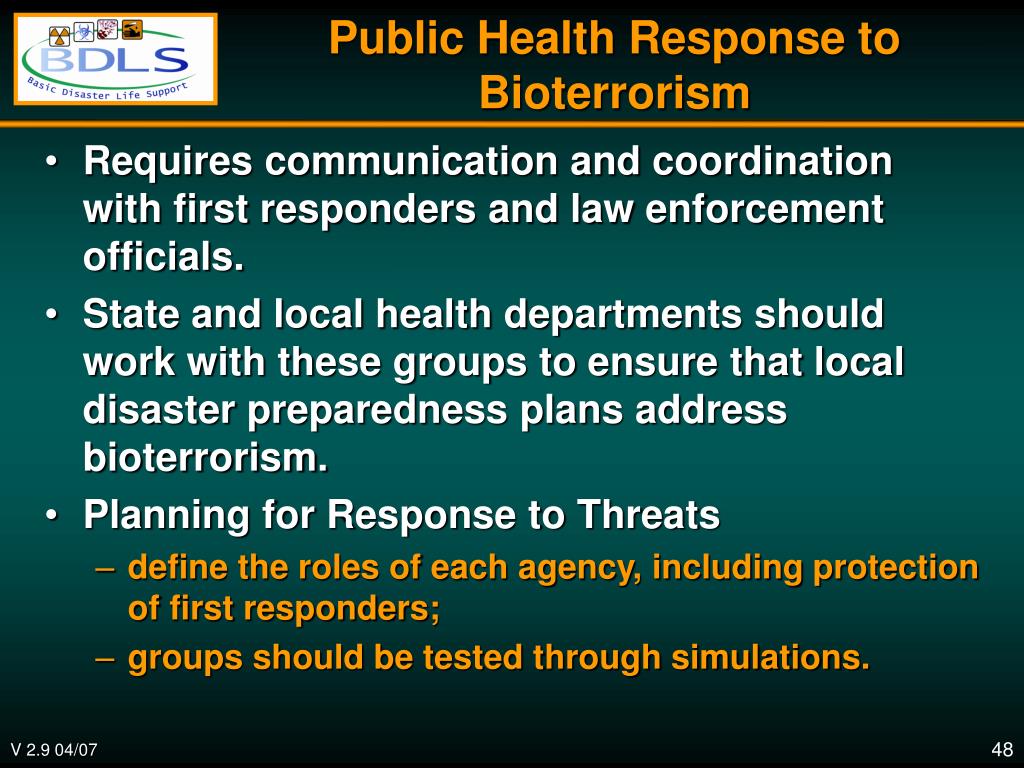 BDLS
Basic Disaster Life Support

Public Health Response to Bioterrorism

• Requires communication and coordination with first responders and law enforcement officials.
• State and local health departments should work with these groups to ensure that local disaster preparedness plans address bioterrorism.
• Planning for Response to Threats
– define the roles of each agency, including protection of first responders;
– groups should be tested through simulations.

V 2.9 04/07

48